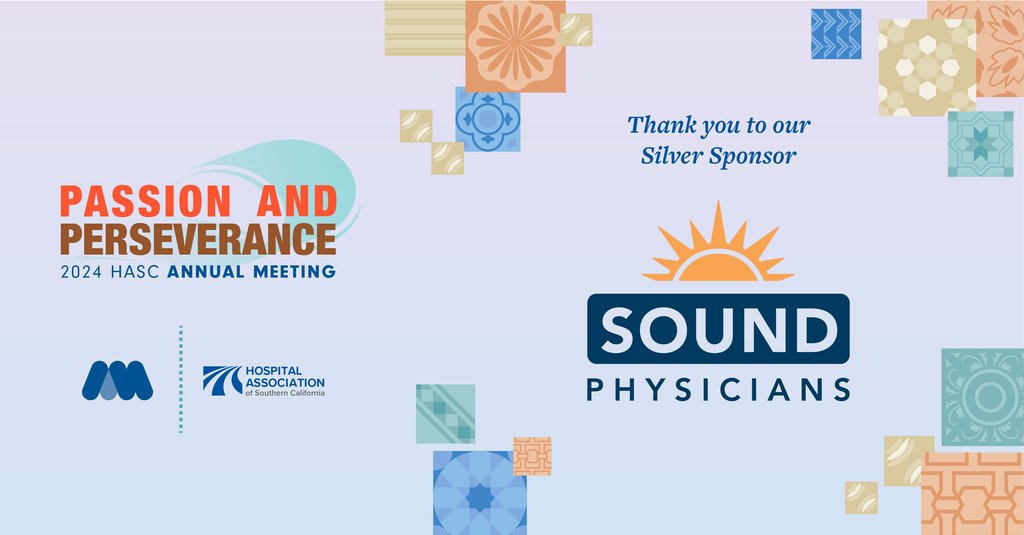 PASSION AND PERSEVERANCE
2024 HASC ANNUAL MEETING

HOSPITAL ASSOCIATION of Southern California

Thank you to our Silver Sponsor

SOUND
PHYSICIANS